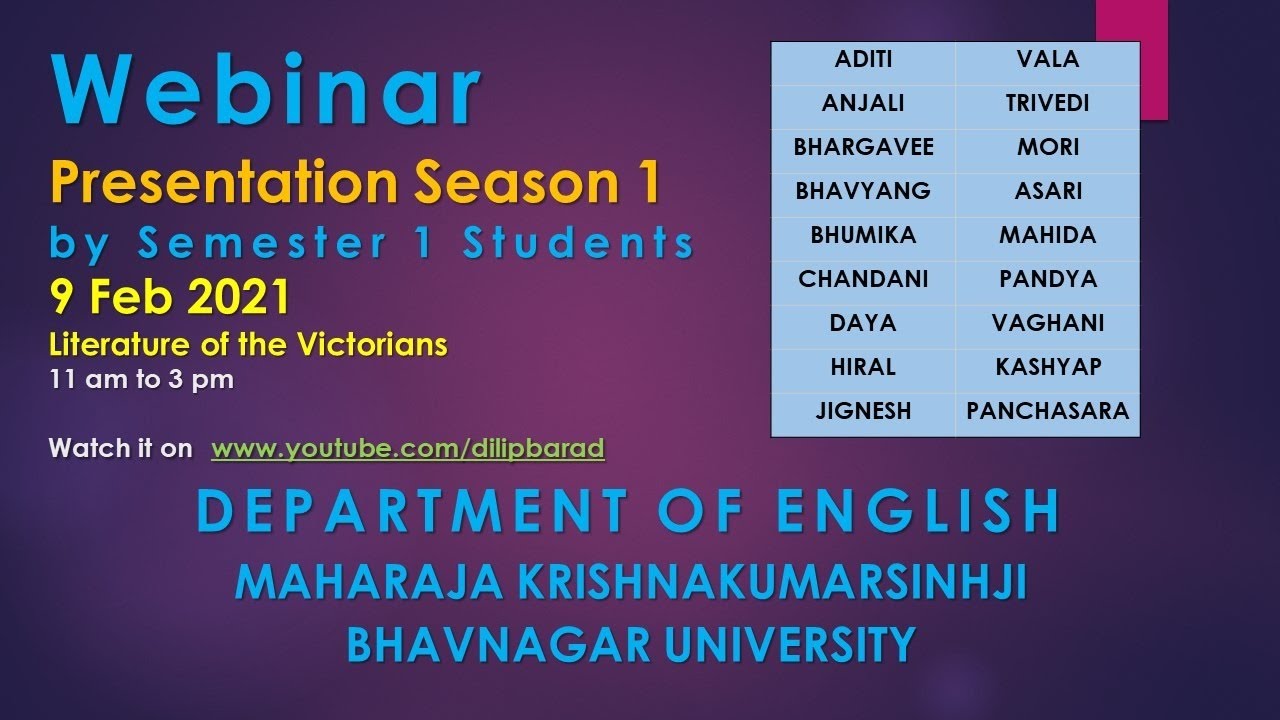 Webinar
Presentation Season 1
by Semester 1 Students
9 Feb 2021
Literature of the Victorians
11 am to 3 pm

Watch it on www.youtube.com/dilipbarad

| ADITI | VALA |
|---|---|
| ANJALI | TRIVEDI |
| BHARGAVEE | MORI |
| BHAVYANG | ASARI |
| BHUMIKA | MAHIDA |
| CHANDANI | PANDYA |
| DAYA | VAGHANI |
| HIRAL | KASHYAP |
| JIGNESH | PANCHASARA |

DEPARTMENT OF ENGLISH
MAHARAJA KRISHNAKUMARSINHJI
BHAVNAGAR UNIVERSITY